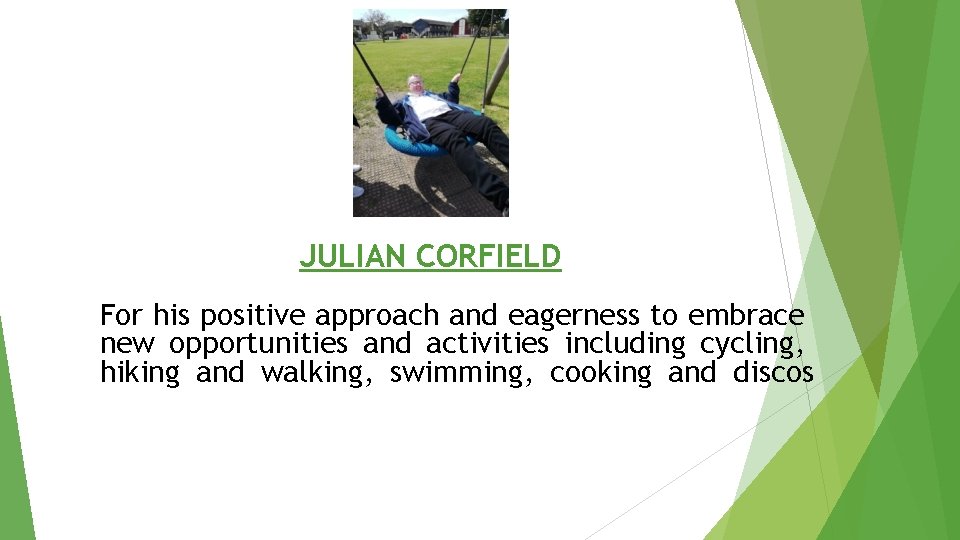 JULIAN CORFIELD

For his positive approach and eagerness to embrace new opportunities and activities including cycling, hiking and walking, swimming, cooking and discos